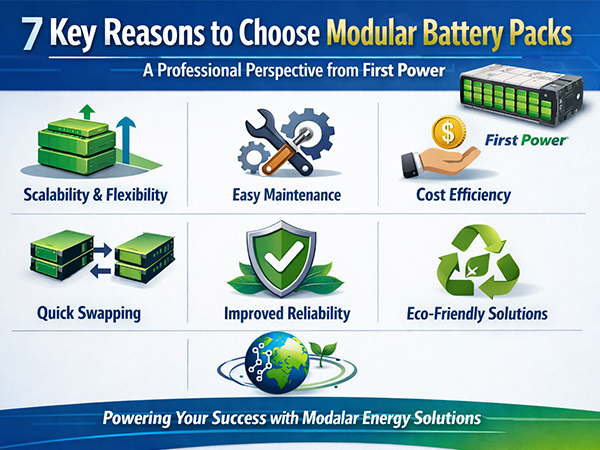 7 Key Reasons to Choose Modular Battery Packs

A Professional Perspective from First Power

First Power

Scalability & Flexibility

Easy Maintenance

Cost Efficiency

Quick Swapping

Improved Reliability

Eco-Friendly Solutions

Powering Your Success with Modalar Energy Solutions